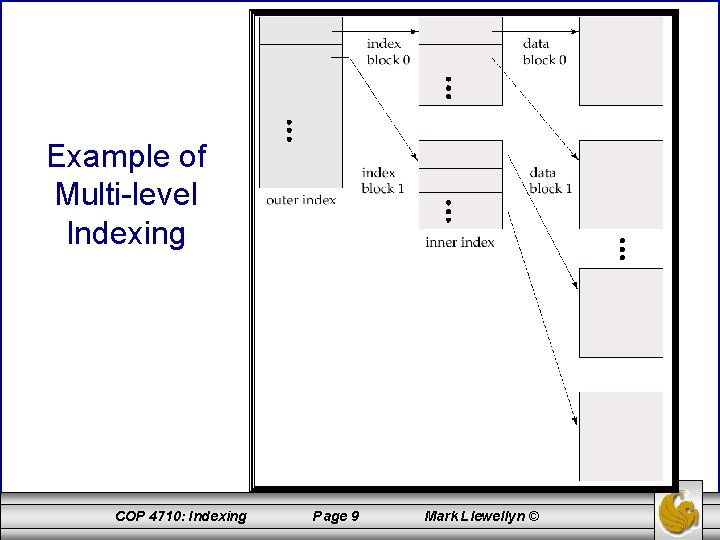 Example of Multi-level Indexing

index block 0

data block 0

index block 1

data block 1

outer index

inner index

COP 4710: Indexing

Page 9

Mark Llewellyn ©